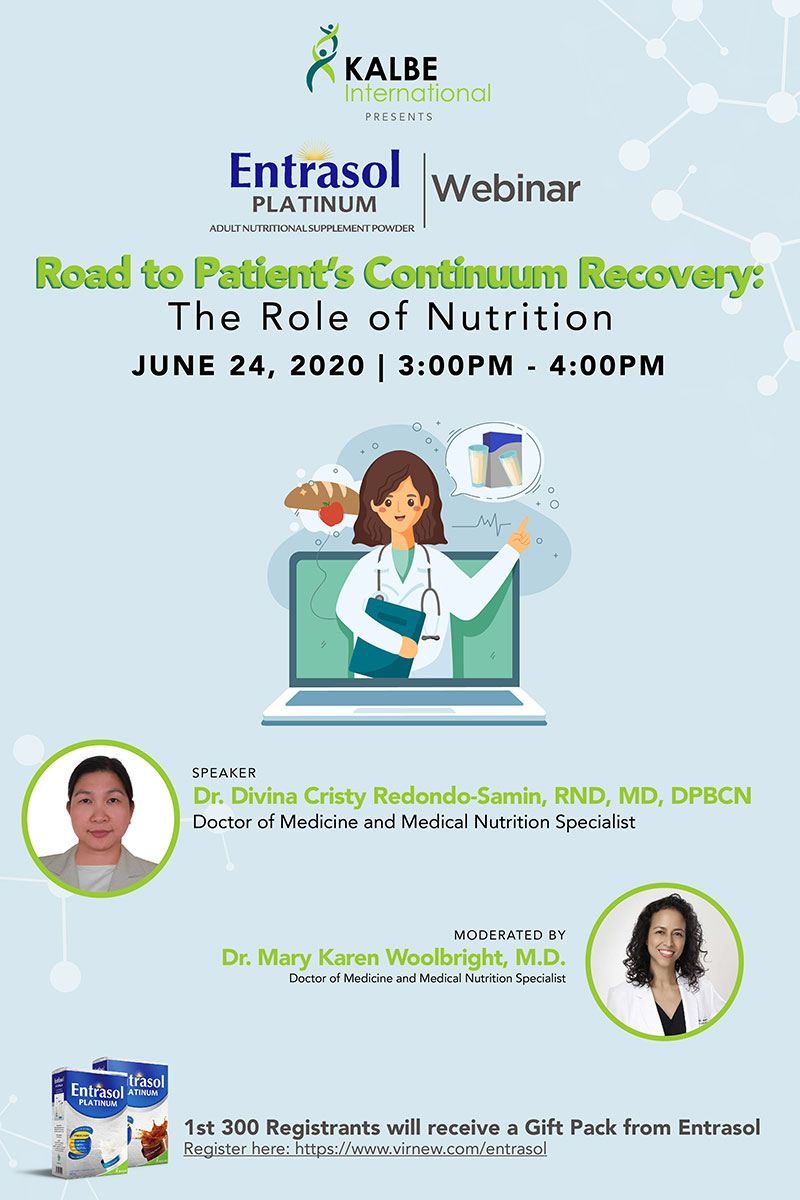 KALBE International
PRESENTS

Entrasol PLATINUM
ADULT NUTRITIONAL SUPPLEMENT POWDER
Webinar

Road to Patient's Continuum Recovery:
The Role of Nutrition
JUNE 24, 2020 | 3:00PM - 4:00PM

SPEAKER
Dr. Divina Cristy Redondo-Samin, RND, MD, DPBCN
Doctor of Medicine and Medical Nutrition Specialist

MODERATED BY
Dr. Mary Karen Woolbright, M.D.
Doctor of Medicine and Medical Nutrition Specialist

Entrasol PLATINUM
Entrasol PLATINUM

1st 300 Registrants will receive a Gift Pack from Entrasol
Register here: https://www.virnew.com/entrasol